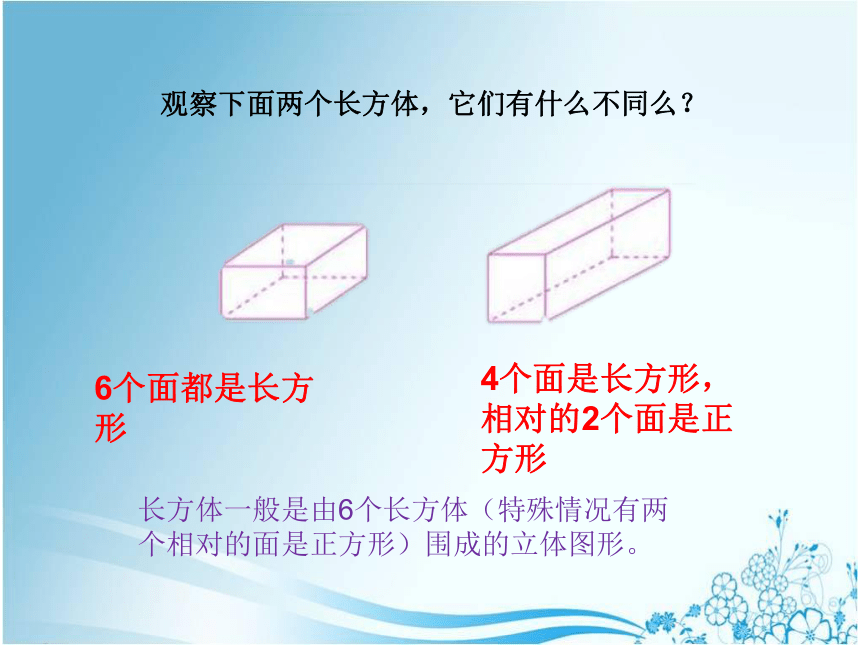 观察下面两个长方体，它们有什么不同么？

6个面都是长方形

4个面是长方形，相对的2个面是正方形

长方体一般是由6个长方体（特殊情况有两个相对的面是正方形）围成的立体图形。